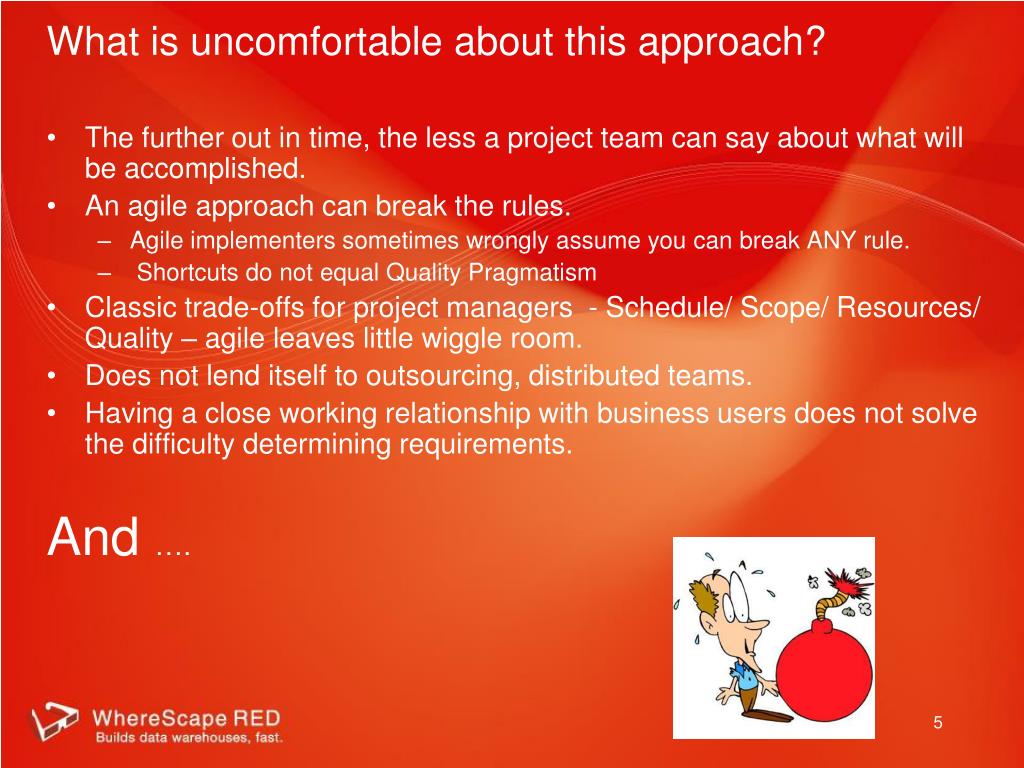 What is uncomfortable about this approach?

• The further out in time, the less a project team can say about what will be accomplished.
• An agile approach can break the rules.
– Agile implementers sometimes wrongly assume you can break ANY rule.
– Shortcuts do not equal Quality Pragmatism
• Classic trade-offs for project managers - Schedule/ Scope/ Resources/ Quality – agile leaves little wiggle room.
• Does not lend itself to outsourcing, distributed teams.
• Having a close working relationship with business users does not solve the difficulty determining requirements.

And ….

WhereScape RED
Builds data warehouses, fast.

5